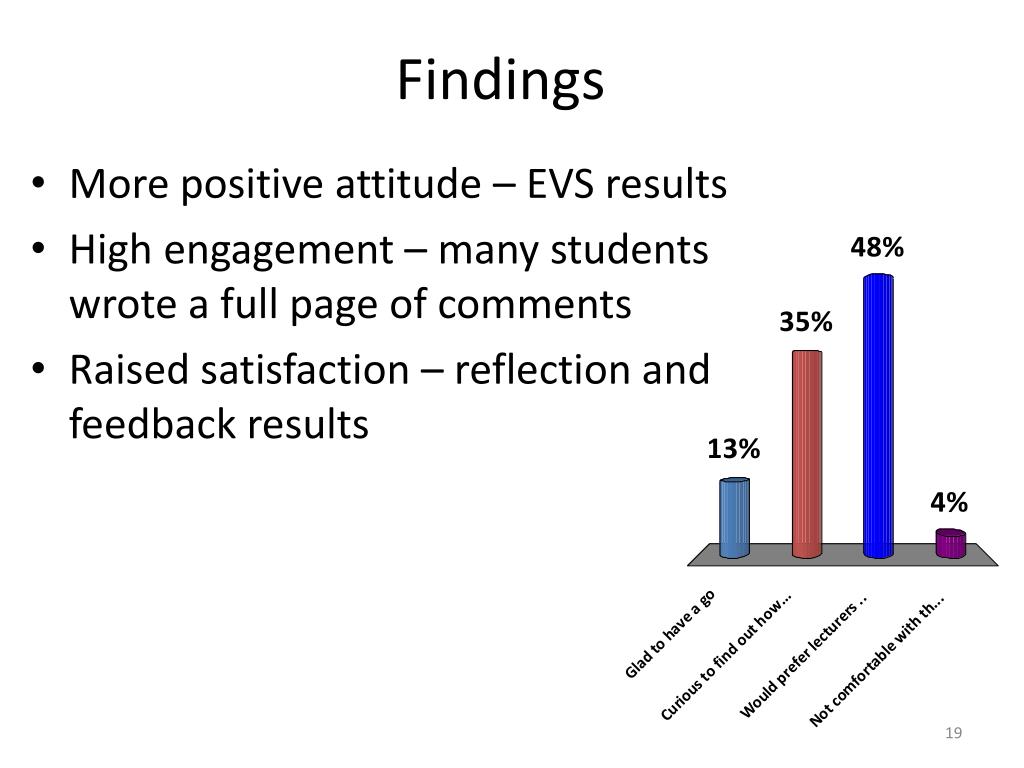 Findings

• More positive attitude – EVS results
• High engagement – many students wrote a full page of comments
• Raised satisfaction – reflection and feedback results

13%
35%
48%
4%

Glad to have a go
Curious to find out how...
Would prefer lecturers ..
Not comfortable with th...

19